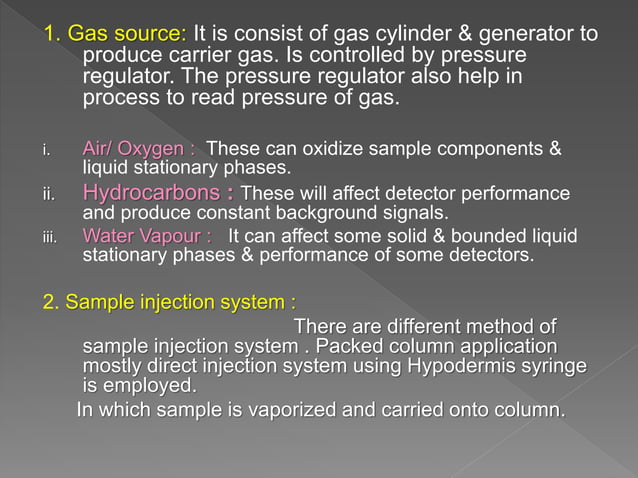 1. Gas source: It is consist of gas cylinder & generator to produce carrier gas. Is controlled by pressure regulator. The pressure regulator also help in process to read pressure of gas.

i. Air/ Oxygen : These can oxidize sample components & liquid stationary phases.
ii. Hydrocarbons : These will affect detector performance and produce constant background signals.
iii. Water Vapour : It can affect some solid & bounded liquid stationary phases & performance of some detectors.

2. Sample injection system :
There are different method of sample injection system . Packed column application mostly direct injection system using Hypodermis syringe is employed.
In which sample is vaporized and carried onto column.